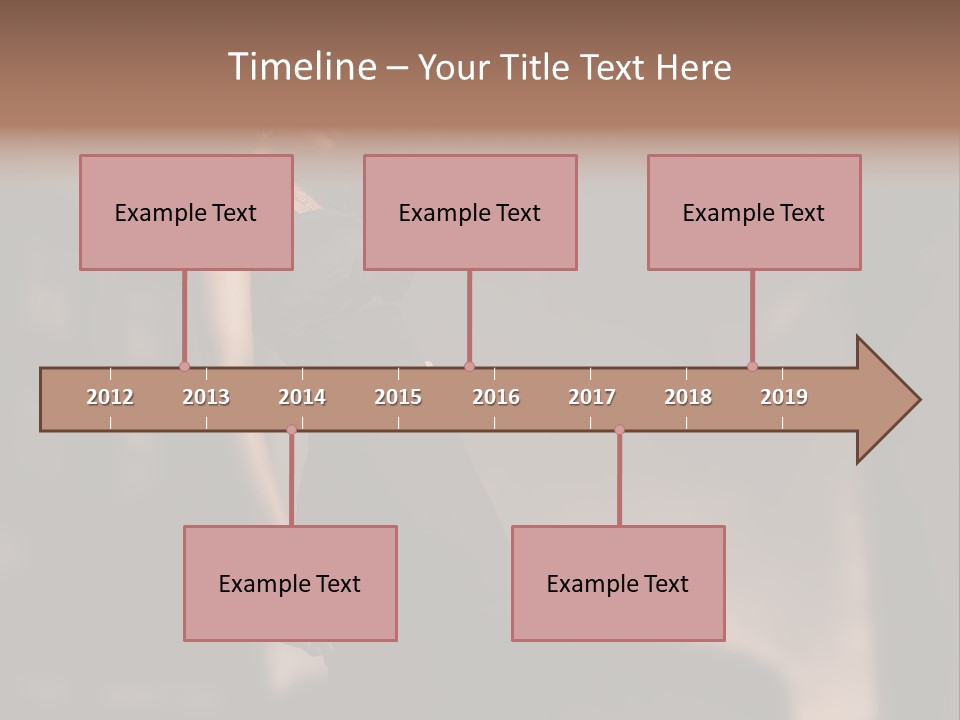 Timeline – Your Title Text Here

Example Text

Example Text

Example Text

2012 2013 2014 2015 2016 2017 2018 2019

Example Text

Example Text